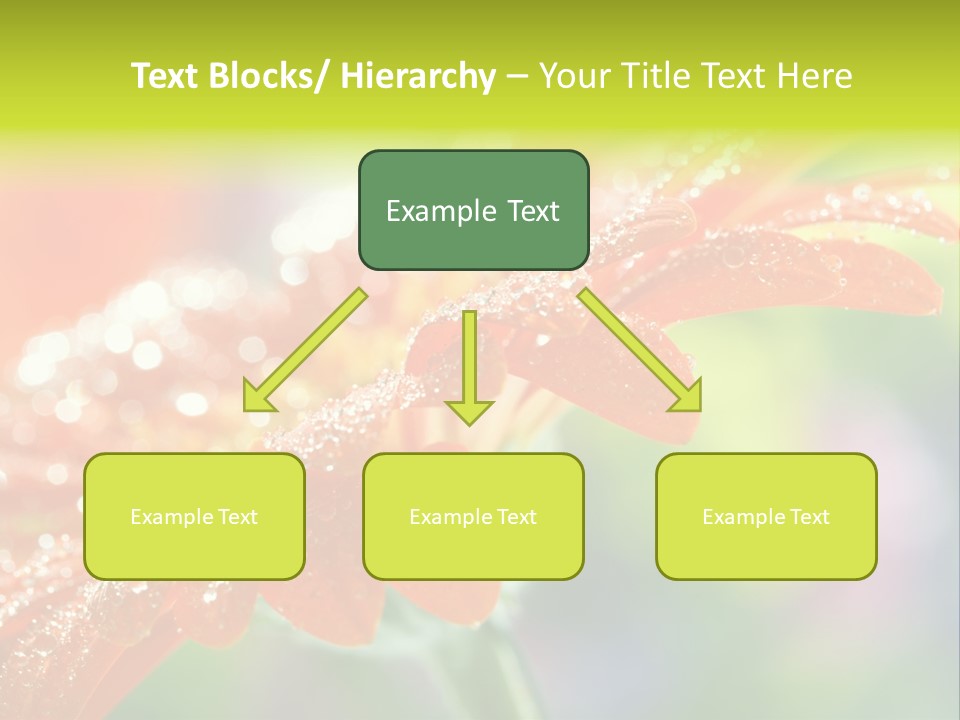 Text Blocks/ Hierarchy – Your Title Text Here

Example Text

Example Text

Example Text

Example Text